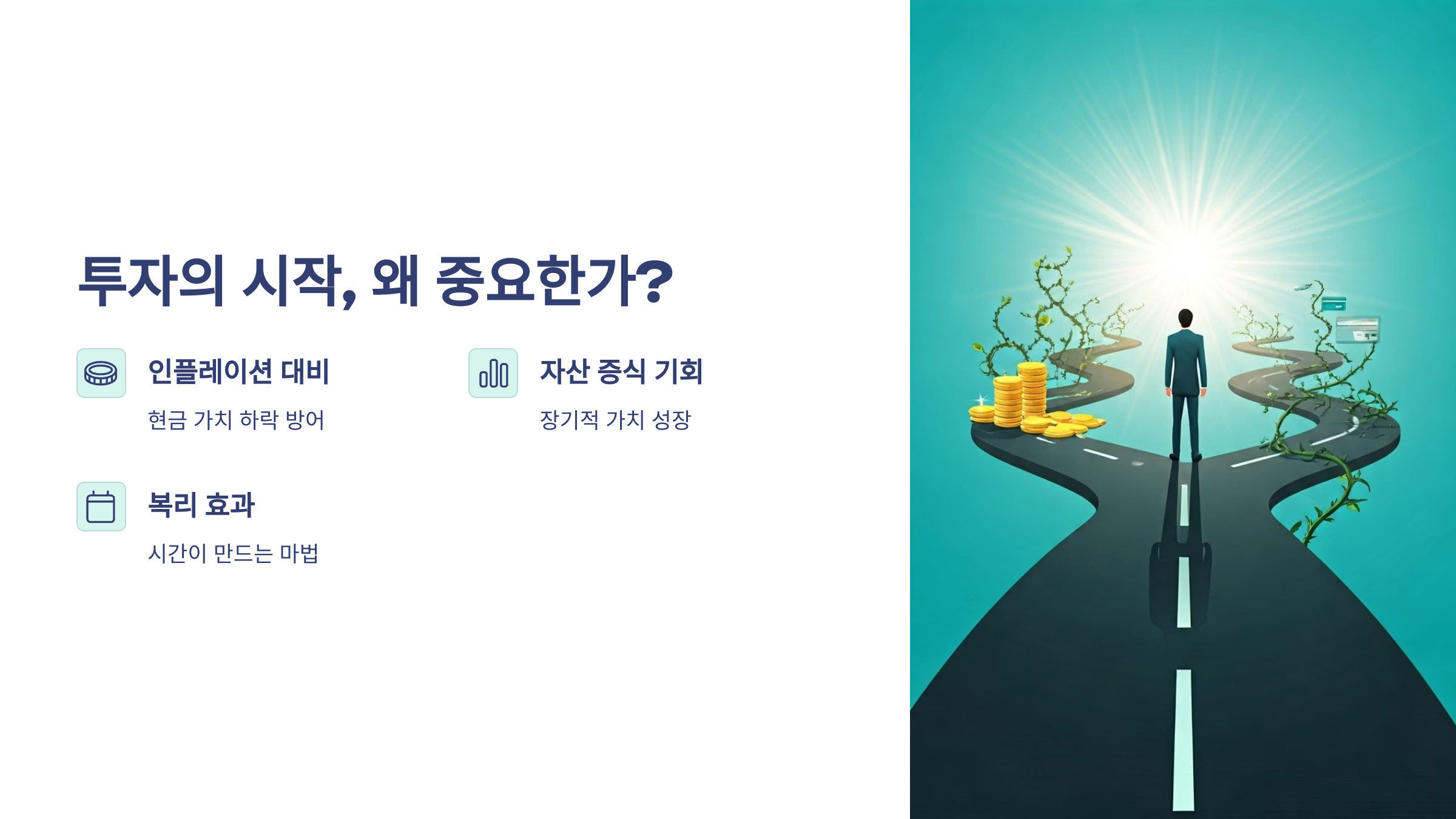 투자의 시작, 왜 중요한가?

인플레이션 대비

현금 가치 하락 방어

자산 증식 기회

장기적 가치 성장

복리 효과

시간이 만드는 마법